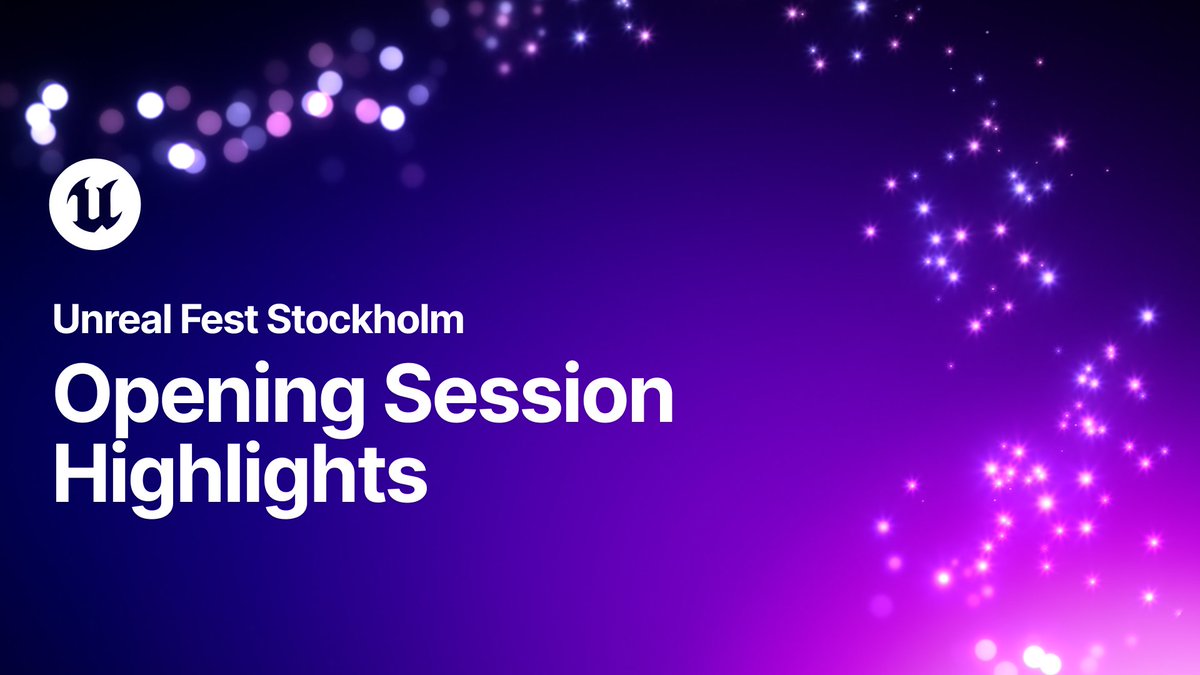 Unreal Fest Stockholm

Opening Session Highlights